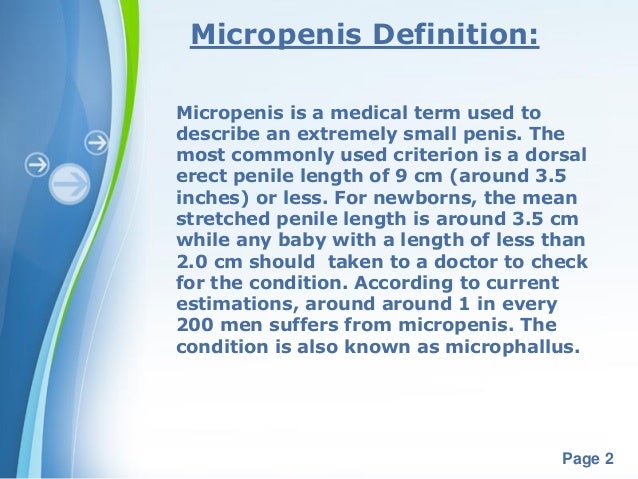 Micropenis Definition:

Micropenis is a medical term used to describe an extremely small penis. The most commonly used criterion is a dorsal erect penile length of 9 cm (around 3.5 inches) or less. For newborns, the mean stretched penile length is around 3.5 cm while any baby with a length of less than 2.0 cm should  taken to a doctor to check for the condition. According to current estimations, around around 1 in every 200 men suffers from micropenis. The condition is also known as microphallus.

Page 2